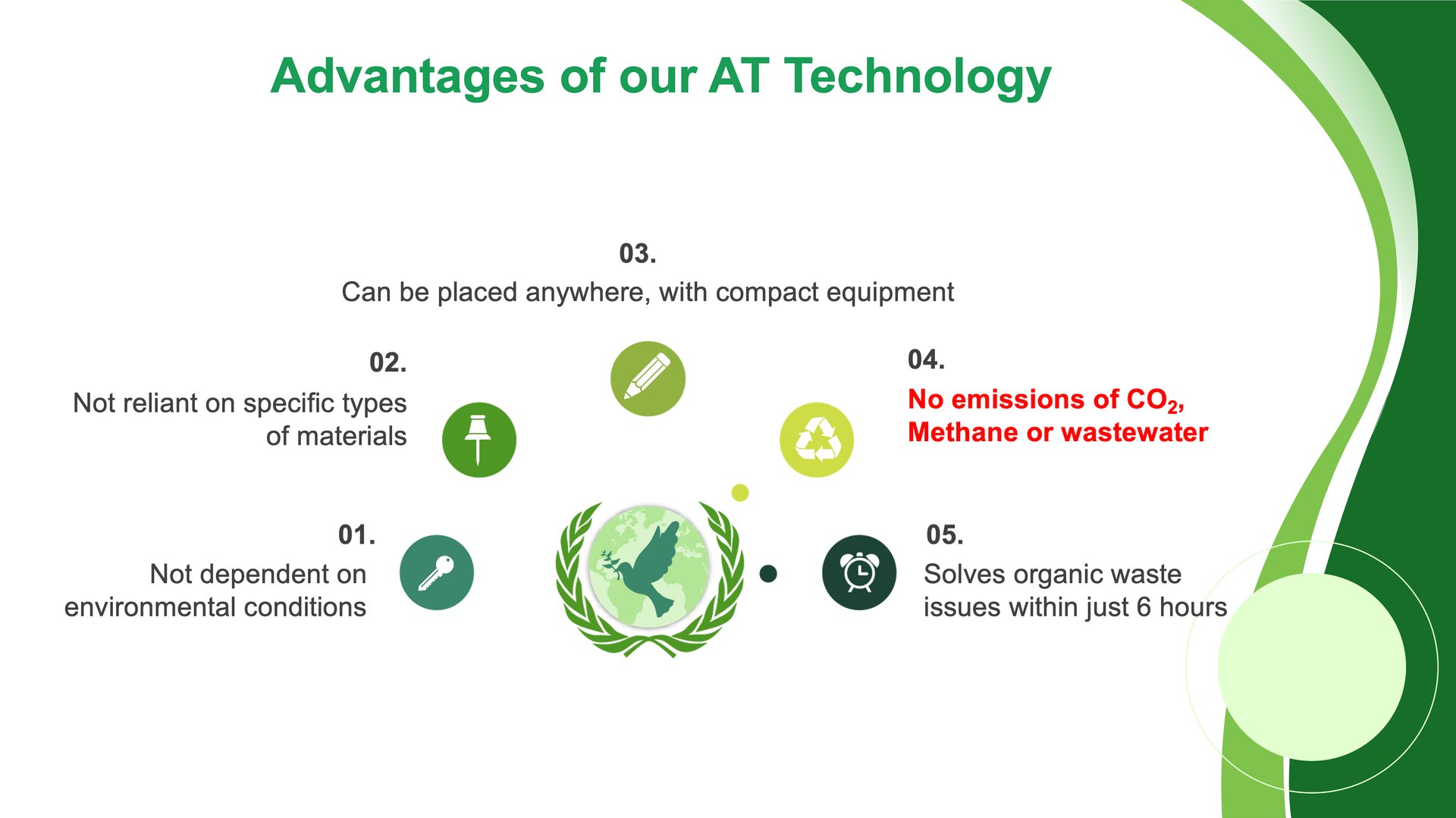 Advantages of our AT Technology

03.
Can be placed anywhere, with compact equipment

02.
Not reliant on specific types of materials

04.
No emissions of $CO_2$, Methane or wastewater

01.
Not dependent on environmental conditions

05.
Solves organic waste issues within just 6 hours